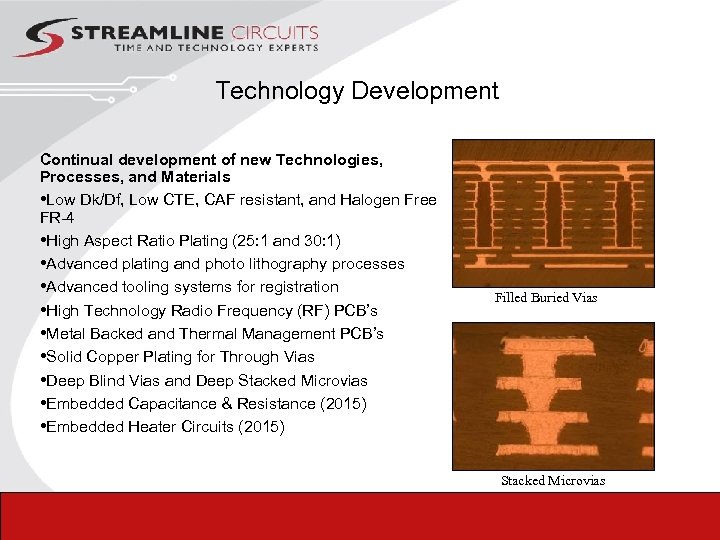 STREAMLINE CIRCUITS
TIME AND TECHNOLOGY EXPERTS

Technology Development

Continual development of new Technologies, Processes, and Materials
•Low Dk/Df, Low CTE, CAF resistant, and Halogen Free FR-4
•High Aspect Ratio Plating (25:1 and 30:1)
•Advanced plating and photo lithography processes
•Advanced tooling systems for registration
•High Technology Radio Frequency (RF) PCB's
•Metal Backed and Thermal Management PCB's
•Solid Copper Plating for Through Vias
•Deep Blind Vias and Deep Stacked Microvias
•Embedded Capacitance & Resistance (2015)
•Embedded Heater Circuits (2015)

Filled Buried Vias

Stacked Microvias